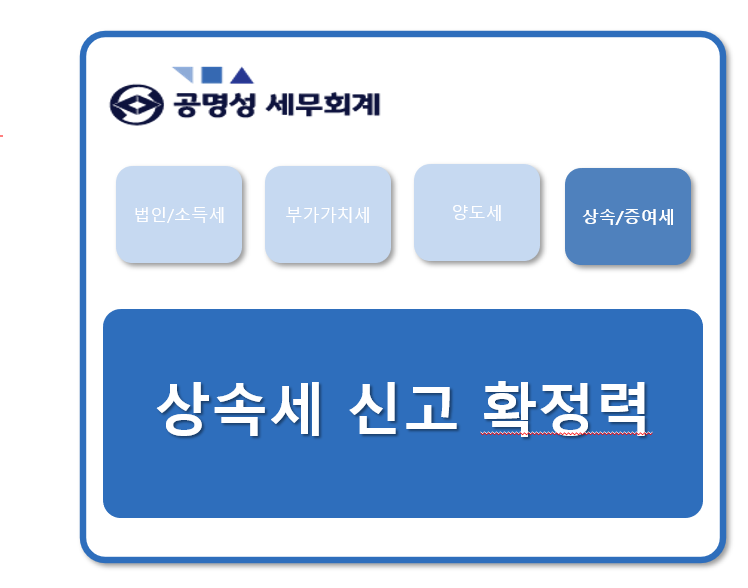 공명성 세무회계

법인/소득세

부가가치세

양도세

상속/증여세

상속세 신고 확정력